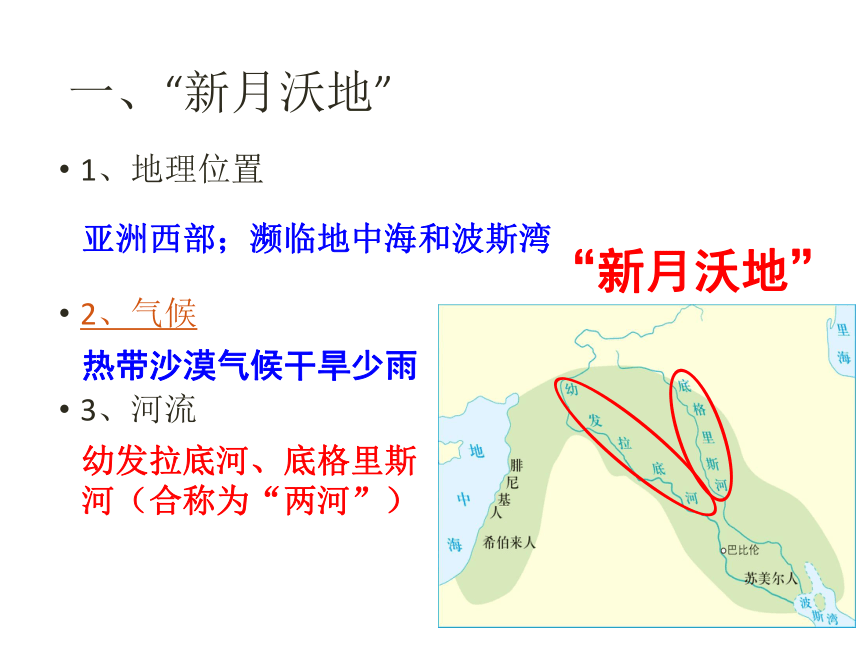 一、“新月沃地”

• 1、地理位置

亚洲西部；濒临地中海和波斯湾

“新月沃地”

• 2、气候

热带沙漠气候干旱少雨

• 3、河流

幼发拉底河、底格里斯河（合称为“两河”）

里海

幼发拉底河

底格里斯河

地中海

腓尼基人

希伯来人

巴比伦

苏美尔人

波斯湾